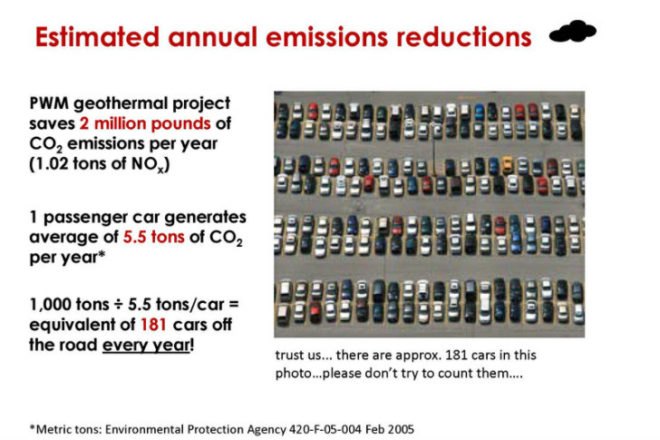 Estimated annual emissions reductions

PWM geothermal project saves 2 million pounds of $CO_2$ emissions per year (1.02 tons of $NO_x$)

1 passenger car generates average of 5.5 tons of $CO_2$ per year*

1,000 tons ÷ 5.5 tons/car = equivalent of 181 cars off the road every year!

trust us... there are approx. 181 cars in this photo...please don't try to count them....

*Metric tons: Environmental Protection Agency 420-F-05-004 Feb 2005